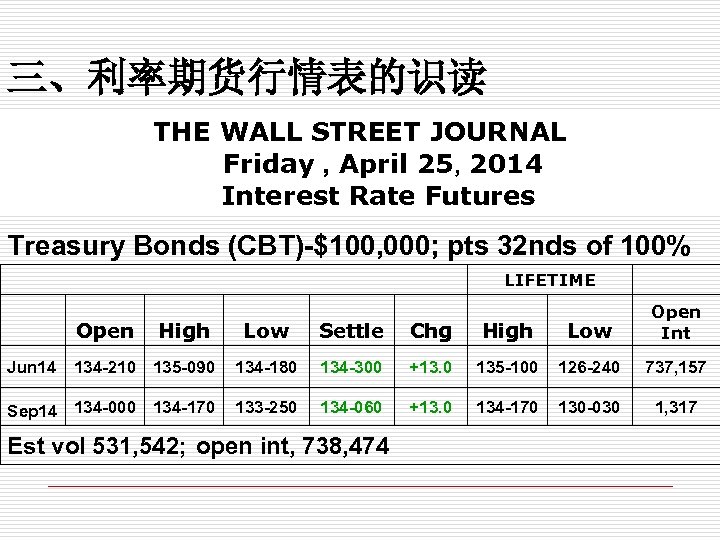 三、利率期货行情表的识读

THE WALL STREET JOURNAL
Friday , April 25, 2014
Interest Rate Futures

Treasury Bonds (CBT)-$100,000; pts 32nds of 100%

| | | | | | | LIFETIME | | |
|---|---|---|---|---|---|---|---|---|
| | Open | High | Low | Settle | Chg | High | Low | Open Int |
| Jun14 | 134-210 | 135-090 | 134-180 | 134-300 | +13.0 | 135-100 | 126-240 | 737,157 |
| Sep14 | 134-000 | 134-170 | 133-250 | 134-060 | +13.0 | 134-170 | 130-030 | 1,317 |

Est vol 531,542; open int, 738,474